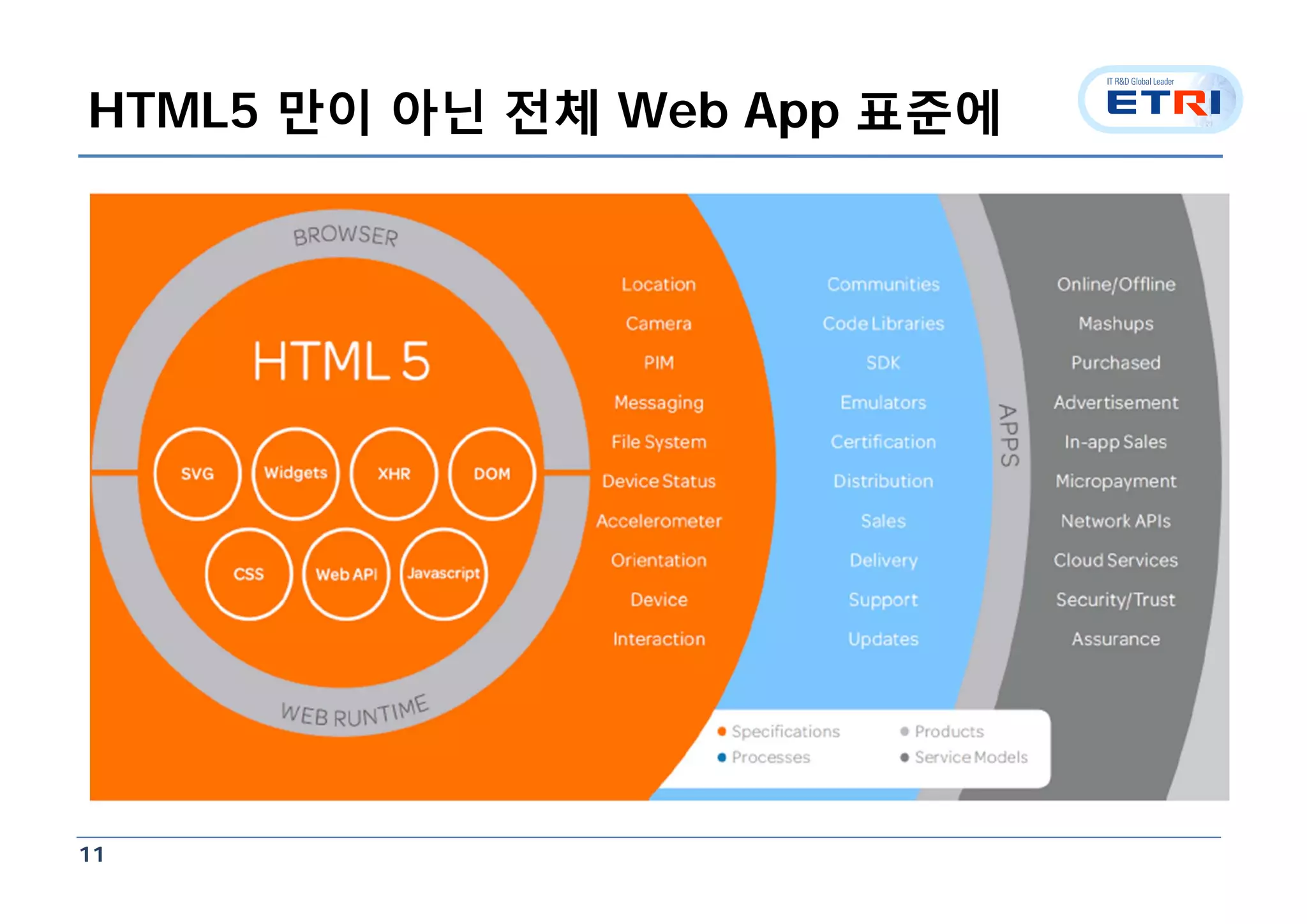 HTML5 만이 아닌 전체 Web App 표준에

IT R&D Global Leader
ETRI

BROWSER

HTML 5

SVG
Widgets
XHR
DOM
CSS
Web API
Javascript

WEB RUNTIME

Location
Camera
PIM
Messaging
File System
Device Status
Accelerometer
Orientation
Device
Interaction

Communities
Code Libraries
SDK
Emulators
Certification
Distribution
Sales
Delivery
Support
Updates

APPS

Online/Offline
Mashups
Purchased
Advertisement
In-app Sales
Micropayment
Network APIs
Cloud Services
Security/Trust
Assurance

Specifications
Processes
Products
Service Models

11